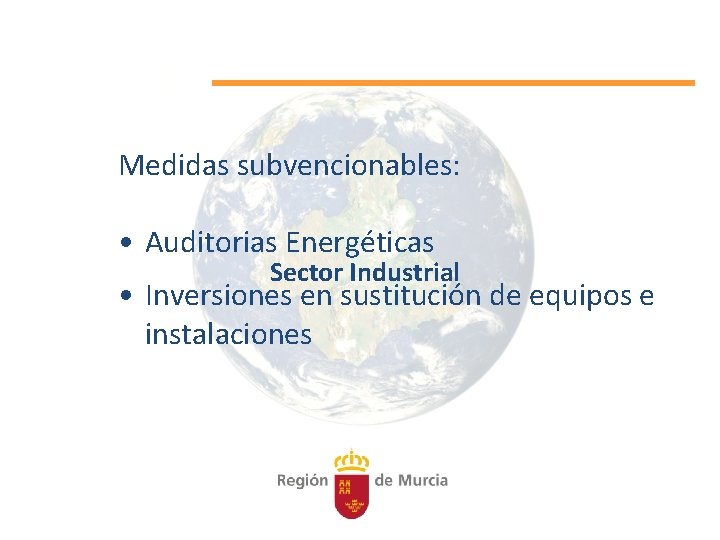 Medidas subvencionables:

• Auditorias Energéticas

Sector Industrial

• Inversiones en sustitución de equipos e instalaciones

Región de Murcia